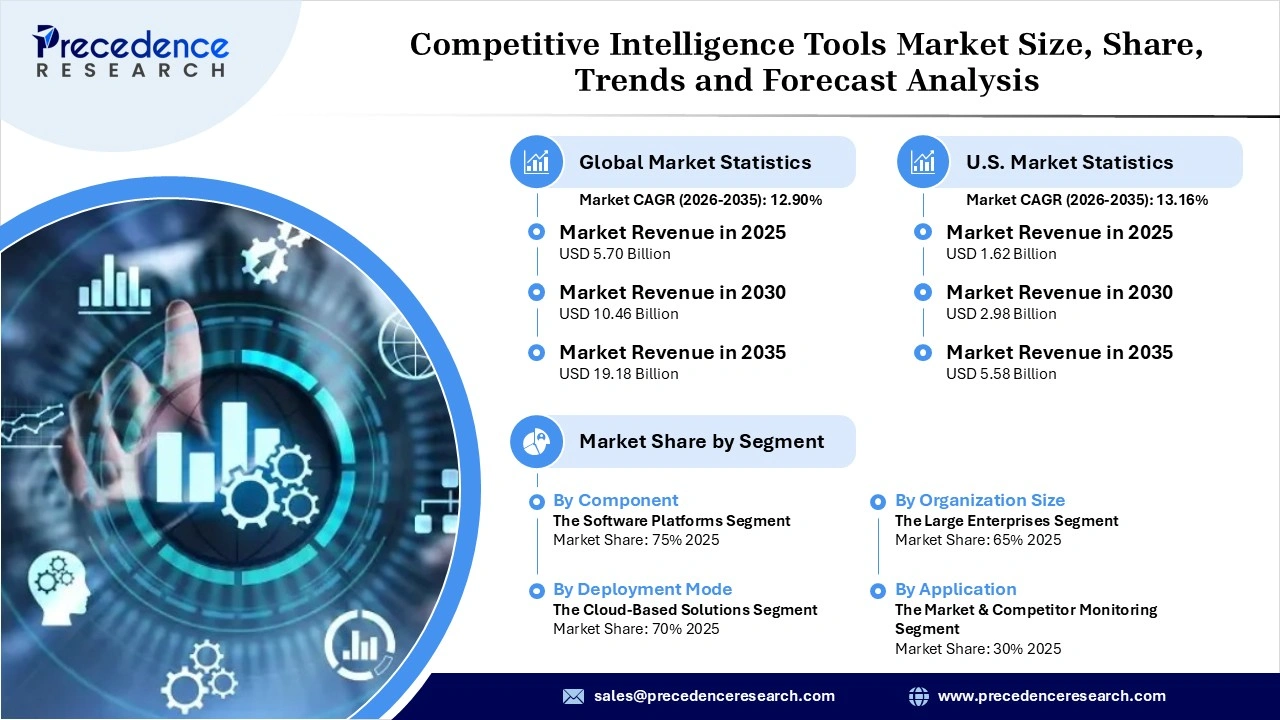 Precedence
RESEARCH

Competitive Intelligence Tools Market Size, Share, Trends and Forecast Analysis

Global Market Statistics
Market CAGR (2026-2035): 12.90%

Market Revenue in 2025
USD 5.70 Billion

Market Revenue in 2030
USD 10.46 Billion

Market Revenue in 2035
USD 19.18 Billion

U.S. Market Statistics
Market CAGR (2026-2035): 13.16%

Market Revenue in 2025
USD 1.62 Billion

Market Revenue in 2030
USD 2.98 Billion

Market Revenue in 2035
USD 5.58 Billion

Market Share by Segment

By Component
The Software Platforms Segment
Market Share: 75% 2025

By Deployment Mode
The Cloud-Based Solutions Segment
Market Share: 70% 2025

By Organization Size
The Large Enterprises Segment
Market Share: 65% 2025

By Application
The Market & Competitor Monitoring Segment
Market Share: 30% 2025

sales@precedenceresearch.com
www.precedenceresearch.com